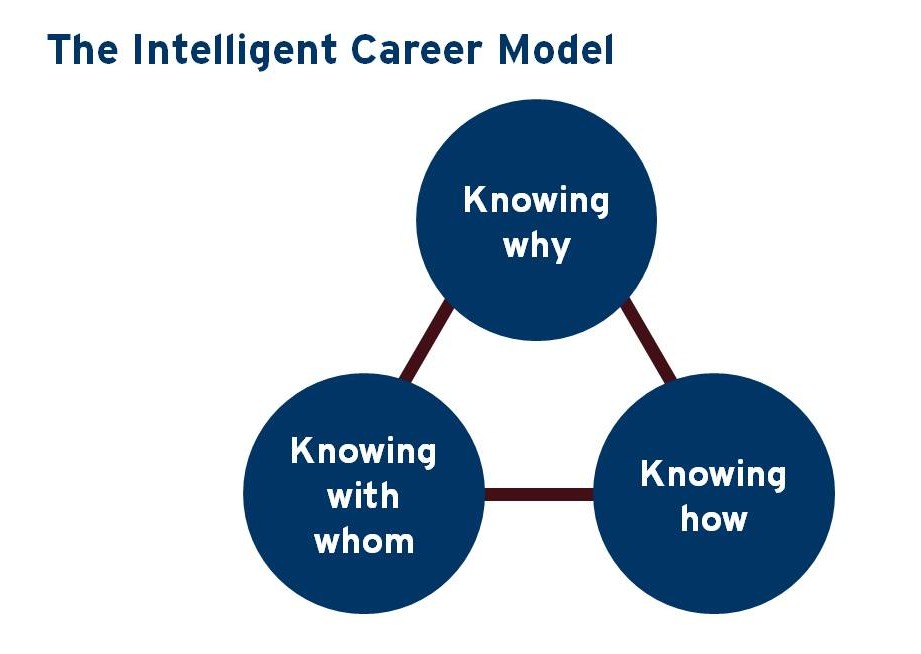 The Intelligent Career Model

Knowing why

Knowing with whom

Knowing how